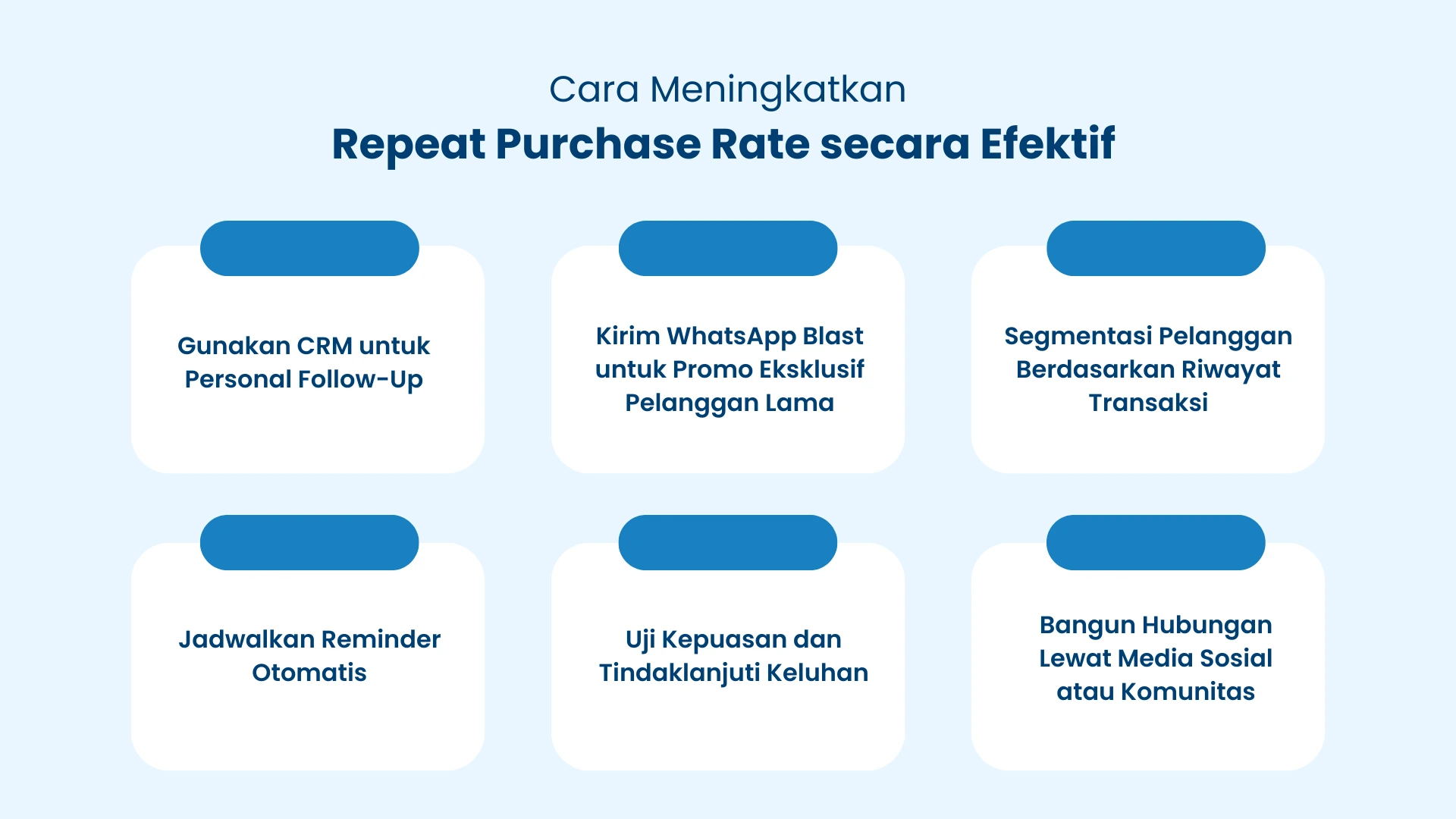 Cara Meningkatkan
Repeat Purchase Rate secara Efektif

Gunakan CRM untuk Personal Follow-Up

Kirim WhatsApp Blast untuk Promo Eksklusif Pelanggan Lama

Segmentasi Pelanggan Berdasarkan Riwayat Transaksi

Jadwalkan Reminder Otomatis

Uji Kepuasan dan Tindaklanjuti Keluhan

Bangun Hubungan Lewat Media Sosial atau Komunitas